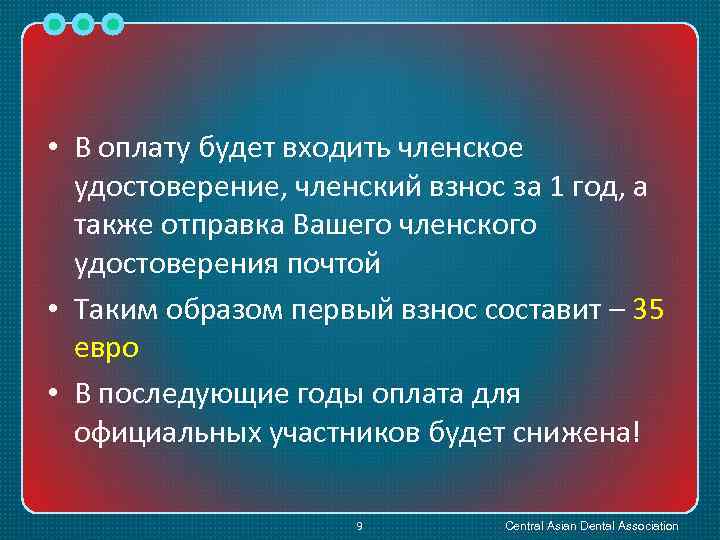 • В оплату будет входить членское удостоверение, членский взнос за 1 год, а также отправка Вашего членского удостоверения почтой

• Таким образом первый взнос составит – 35 евро

• В последующие годы оплата для официальных участников будет снижена!

9

Central Asian Dental Association